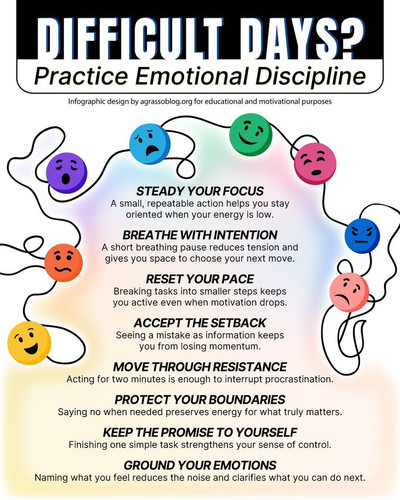 DIFFICULT DAYS?
Practice Emotional Discipline

Infographic design by agrassoblog.org for educational and motivational purposes

STEADY YOUR FOCUS
A small, repeatable action helps you stay oriented when your energy is low.

BREATHE WITH INTENTION
A short breathing pause reduces tension and gives you space to choose your next move.

RESET YOUR PACE
Breaking tasks into smaller steps keeps you active even when motivation drops.

ACCEPT THE SETBACK
Seeing a mistake as information keeps you from losing momentum.

MOVE THROUGH RESISTANCE
Acting for two minutes is enough to interrupt procrastination.

PROTECT YOUR BOUNDARIES
Saying no when needed preserves energy for what truly matters.

KEEP THE PROMISE TO YOURSELF
Finishing one simple task strengthens your sense of control.

GROUND YOUR EMOTIONS
Naming what you feel reduces the noise and clarifies what you can do next.